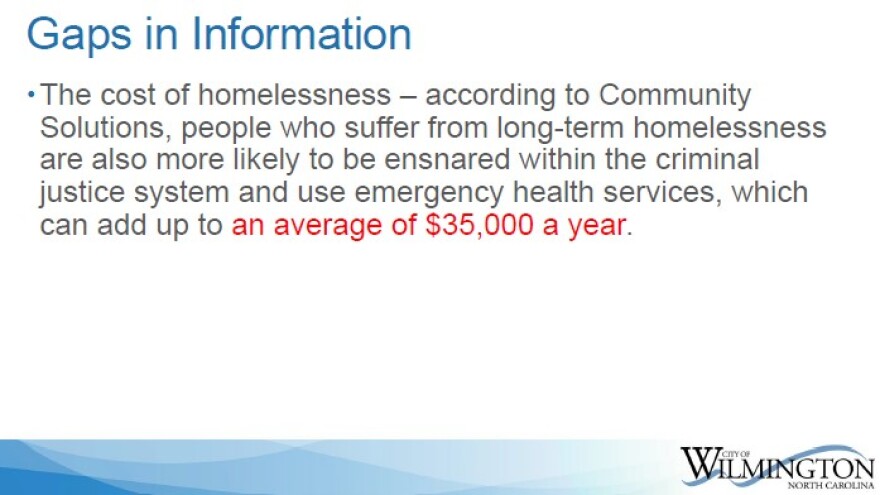 Gaps in Information

• The cost of homelessness – according to Community Solutions, people who suffer from long-term homelessness are also more likely to be ensnared within the criminal justice system and use emergency health services, which can add up to an average of \$35,000 a year.

CITY OF
WILMINGTON
NORTH CAROLINA